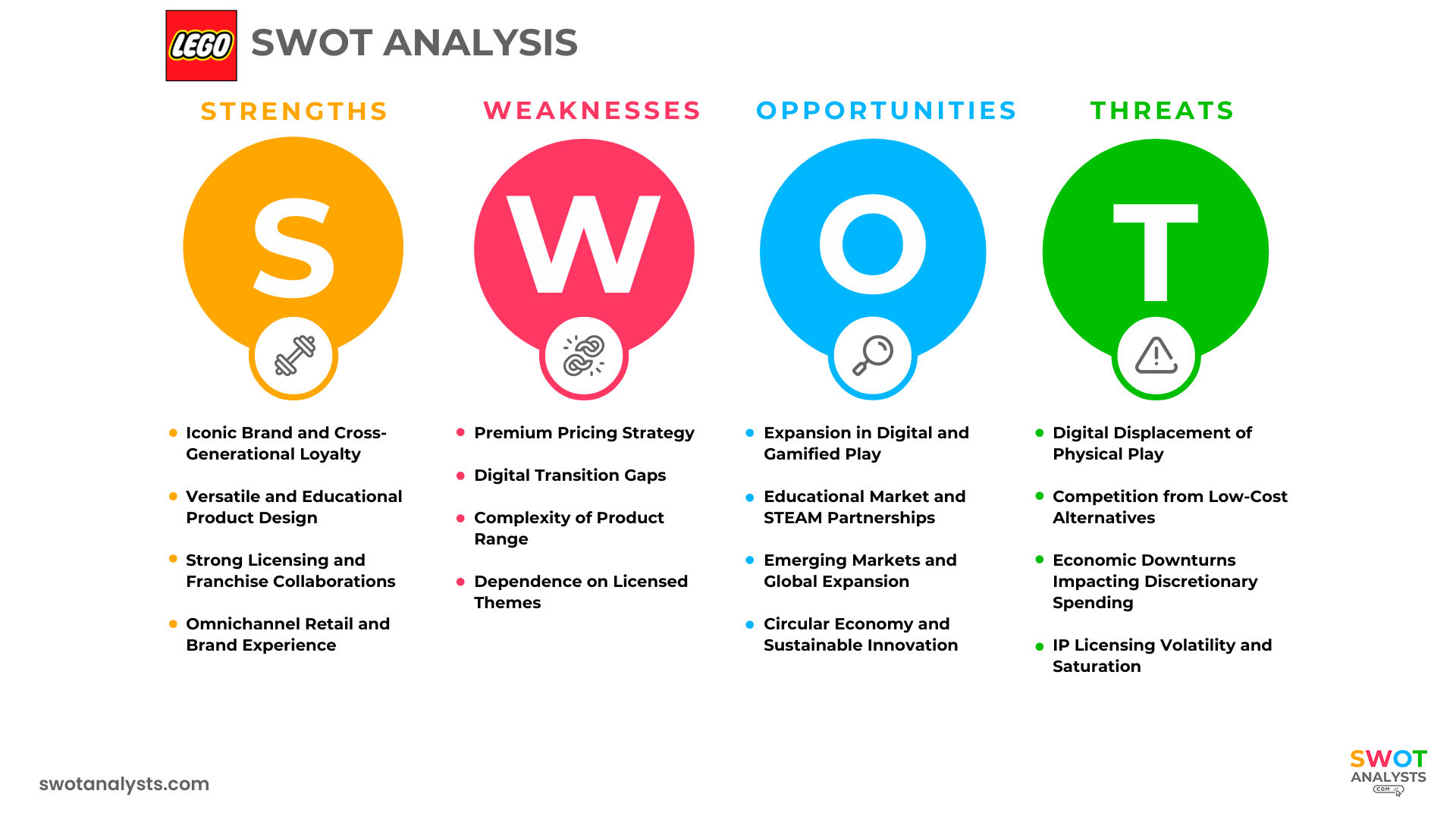 LEGO SWOT ANALYSIS

STRENGTHS

S

- Iconic Brand and Cross-Generational Loyalty
- Versatile and Educational Product Design
- Strong Licensing and Franchise Collaborations
- Omnichannel Retail and Brand Experience

WEAKNESSES

W

- Premium Pricing Strategy
- Digital Transition Gaps
- Complexity of Product Range
- Dependence on Licensed Themes

OPPORTUNITIES

O

- Expansion in Digital and Gamified Play
- Educational Market and STEAM Partnerships
- Emerging Markets and Global Expansion
- Circular Economy and Sustainable Innovation

THREATS

T

- Digital Displacement of Physical Play
- Competition from Low-Cost Alternatives
- Economic Downturns Impacting Discretionary Spending
- IP Licensing Volatility and Saturation

swotanalysts.com

SWOT ANALYSTS .COM